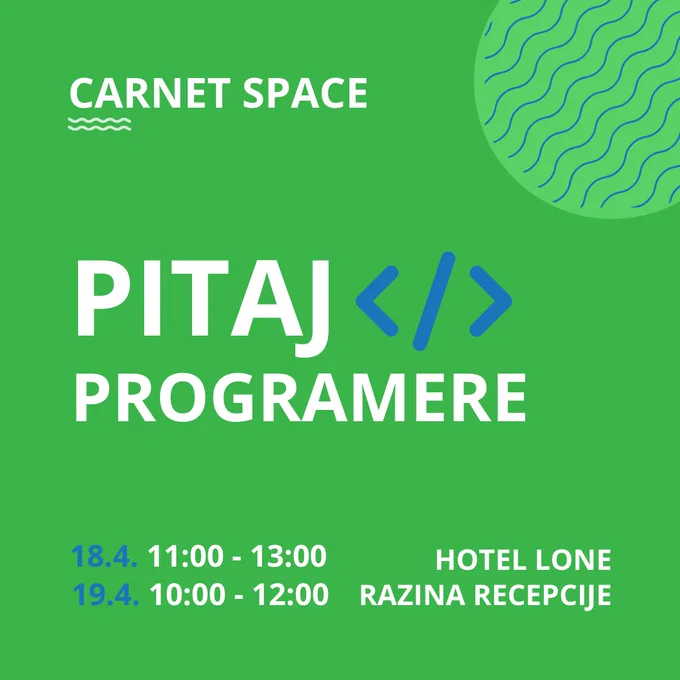 CARNET SPACE

PITAJ </>
PROGRAMERE

18.4. 11:00 - 13:00
19.4. 10:00 - 12:00

HOTEL LONE
RAZINA RECEPCIJE